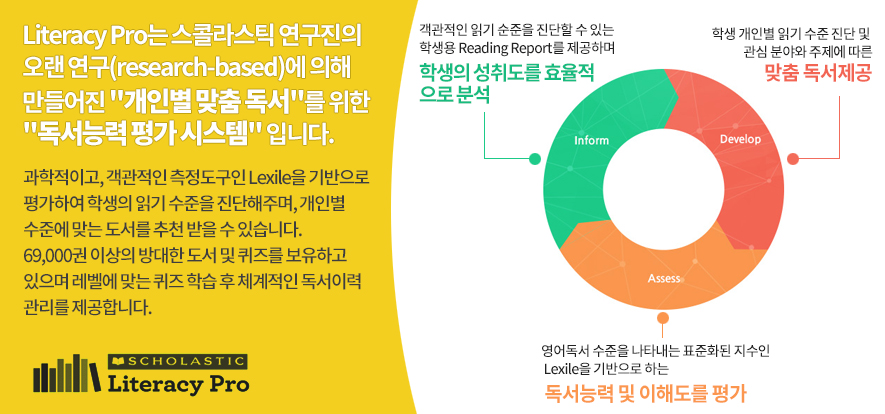 Literacy Pro는 스콜라스틱 연구진의 오랜 연구(research-based)에 의해 만들어진 "개인별 맞춤 독서"를 위한 "독서능력 평가 시스템" 입니다.

과학적이고, 객관적인 측정도구인 Lexile을 기반으로 평가하여 학생의 읽기 수준을 진단해주며, 개인별 수준에 맞는 도서를 추천 받을 수 있습니다. 69,000권 이상의 방대한 도서 및 퀴즈를 보유하고 있으며 레벨에 맞는 퀴즈 학습 후 체계적인 독서이력 관리를 제공합니다.

SCHOLASTIC
Literacy Pro

객관적인 읽기 순준을 진단할 수 있는 학생용 Reading Report를 제공하며
학생의 성취도를 효율적으로 분석

학생 개인별 읽기 수준 진단 및 관심 분야와 주제에 따른
맞춤 독서제공

Inform

Develop

Assess

영어독서 수준을 나타내는 표준화된 지수인 Lexile을 기반으로 하는
독서능력 및 이해도를 평가